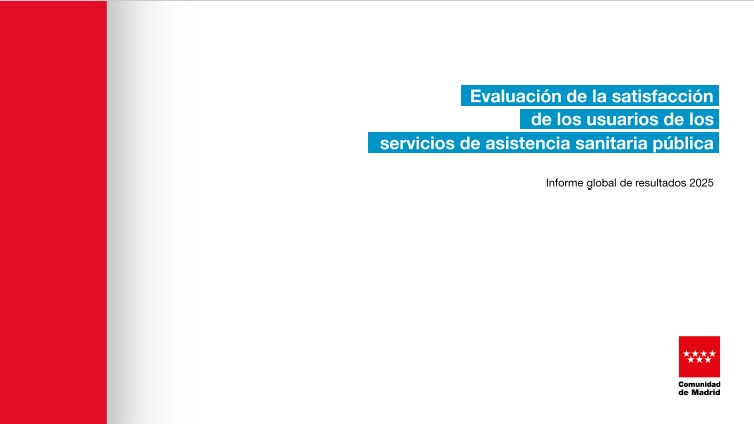 Evaluación de la satisfacción
de los usuarios de los
servicios de asistencia sanitaria pública

Informe global de resultados 2025

Comunidad
de Madrid